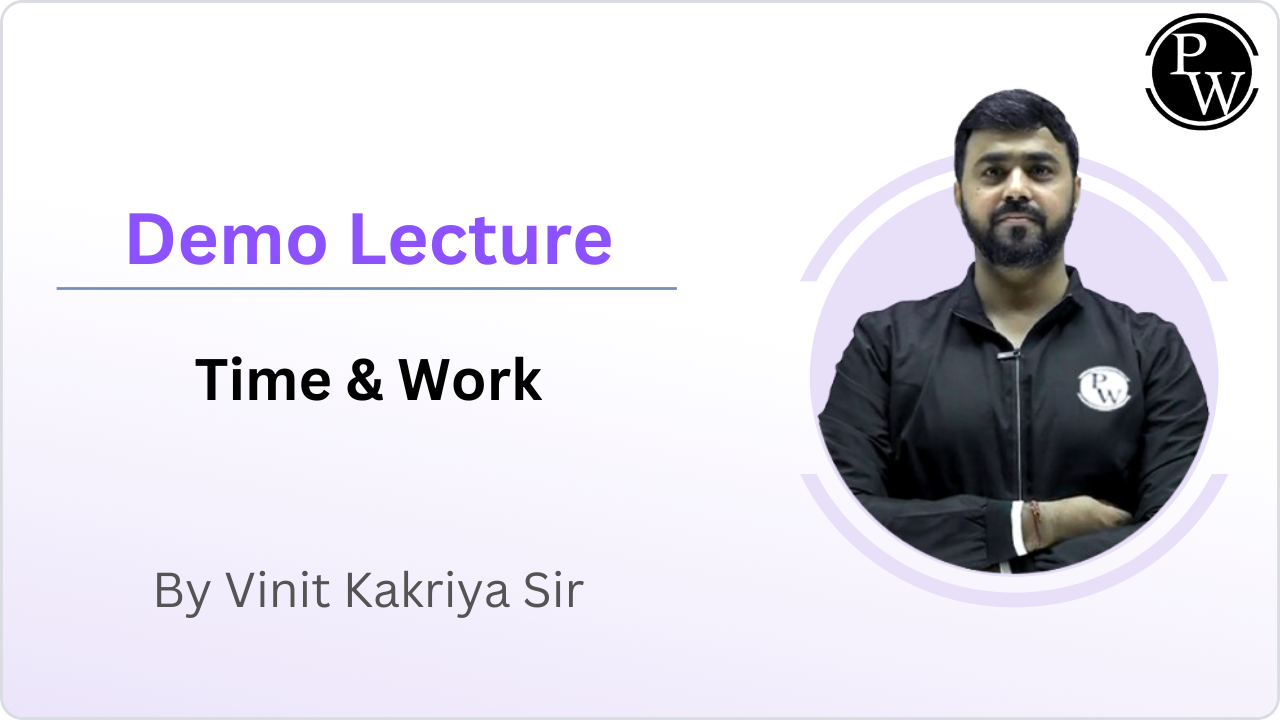 PW

Demo Lecture

Time & Work

By Vinit Kakriya Sir

PW